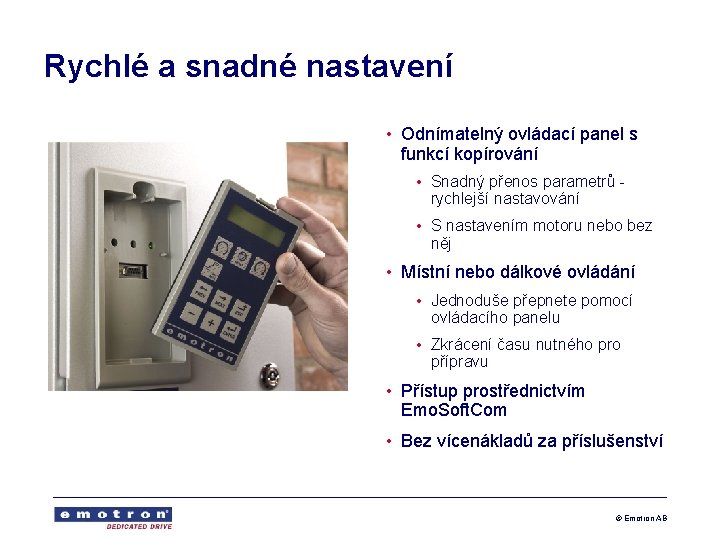 Rychlé a snadné nastavení

emotron

• Odnímatelný ovládací panel s funkcí kopírování
  • Snadný přenos parametrů - rychlejší nastavování
  • S nastavením motoru nebo bez něj
• Místní nebo dálkové ovládání
  • Jednoduše přepnete pomocí ovládacího panelu
  • Zkrácení času nutného pro přípravu
• Přístup prostřednictvím EmoSoftCom
• Bez vícenákladů za příslušenství

emotron
DEDICATED DRIVE

© Emotron AB